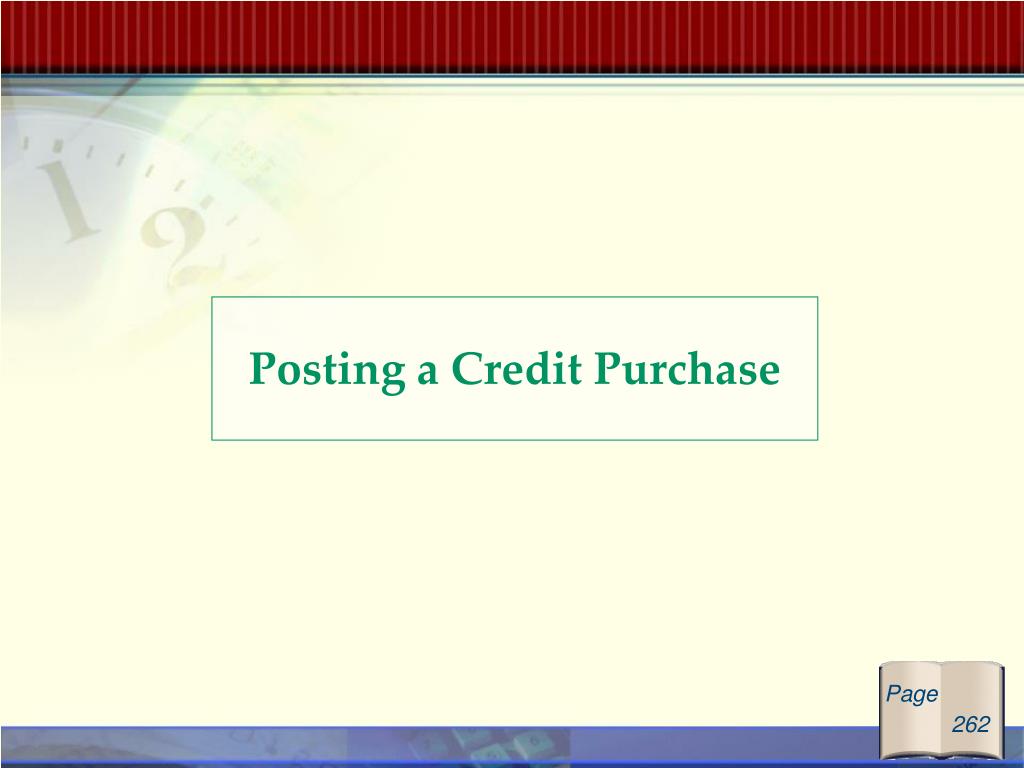 Posting a Credit Purchase

Page
262